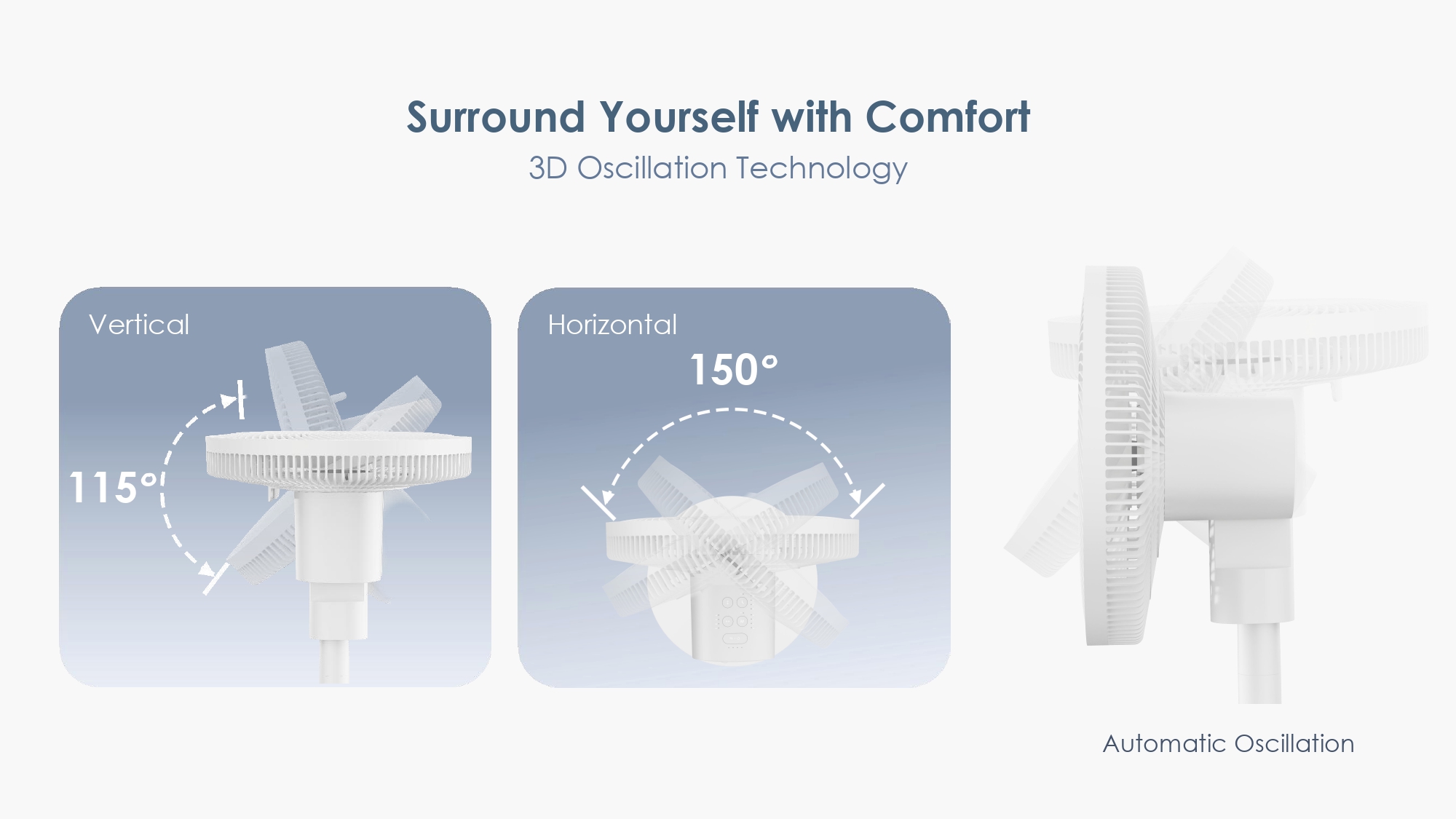 Surround Yourself with Comfort

3D Oscillation Technology

Vertical

115°

Horizontal

150°

Automatic Oscillation